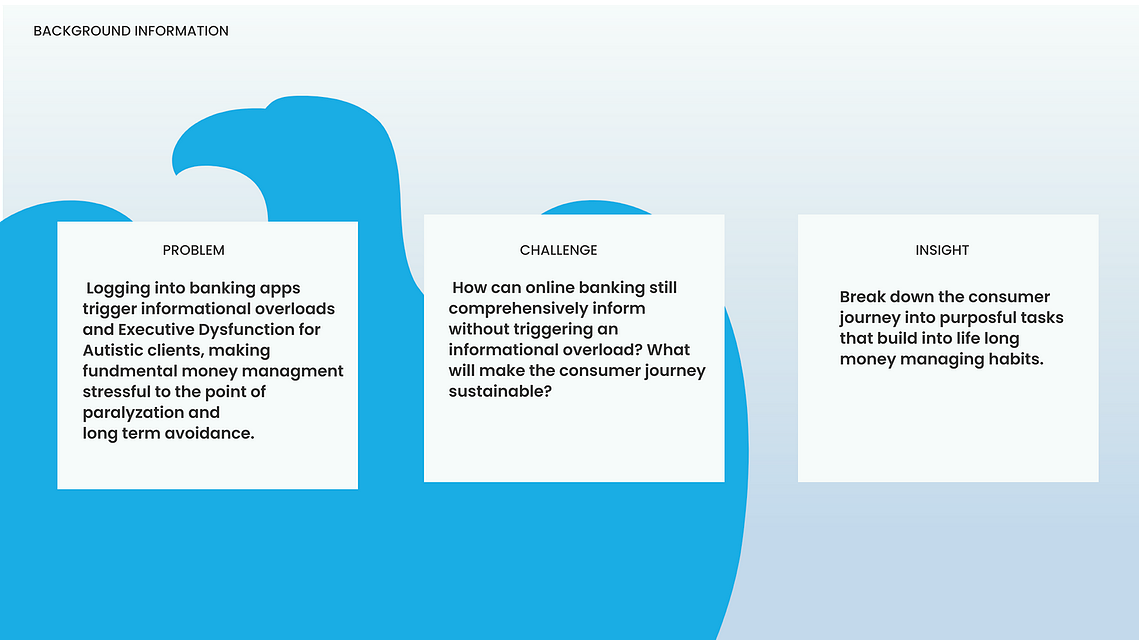 BACKGROUND INFORMATION

PROBLEM

Logging into banking apps trigger informational overloads and Executive Dysfunction for Autistic clients, making fundmental money managment stressful to the point of paralyzation and long term avoidance.

CHALLENGE

How can online banking still comprehensively inform without triggering an informational overload? What will make the consumer journey sustainable?

INSIGHT

Break down the consumer journey into purposful tasks that build into life long money managing habits.